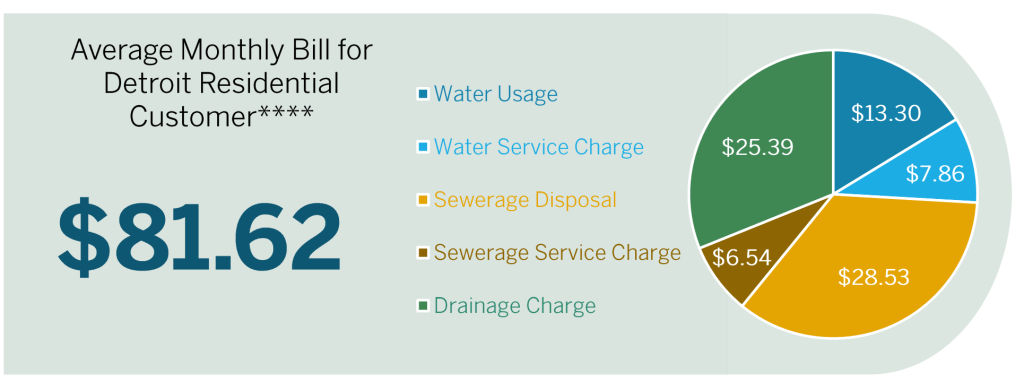 Average Monthly Bill for Detroit Residential Customer****

$81.62

Water Usage
Water Service Charge
Sewerage Disposal
Sewerage Service Charge
Drainage Charge

$13.30
$7.86
$28.53
$6.54
$25.39